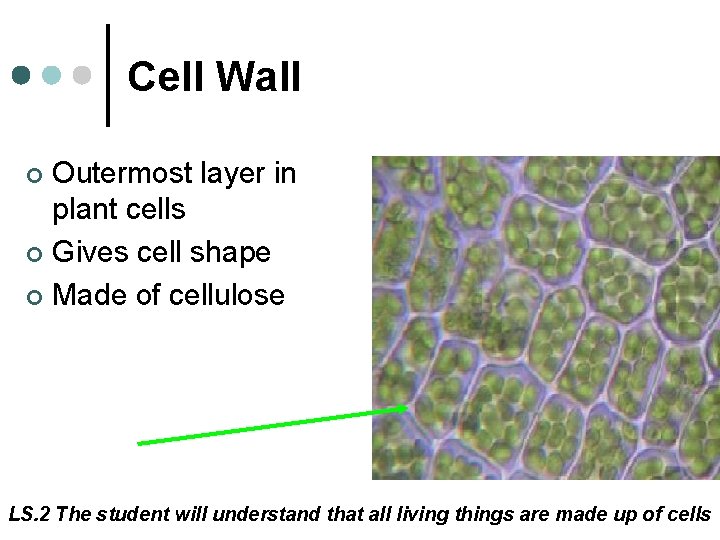 Cell Wall

Outermost layer in plant cells
Gives cell shape
Made of cellulose

LS.2 The student will understand that all living things are made up of cells